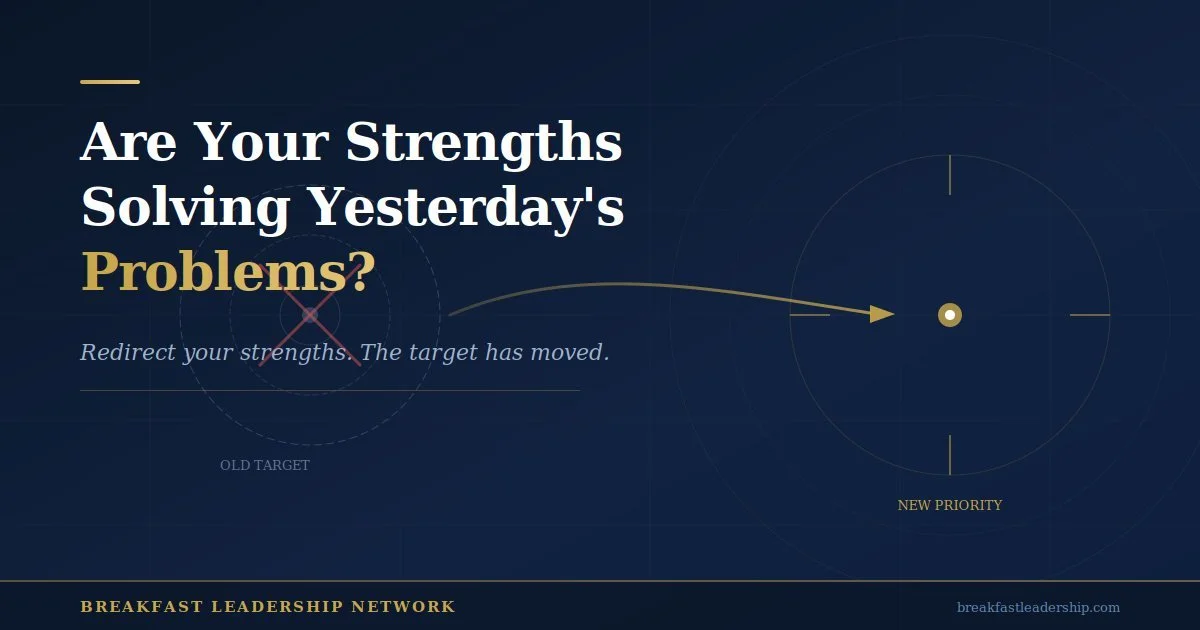 Are Your Strengths Solving Yesterday's Problems?

Redirect your strengths. The target has moved.

OLD TARGET

NEW PRIORITY

BREAKFAST LEADERSHIP NETWORK

breakfastleadership.com